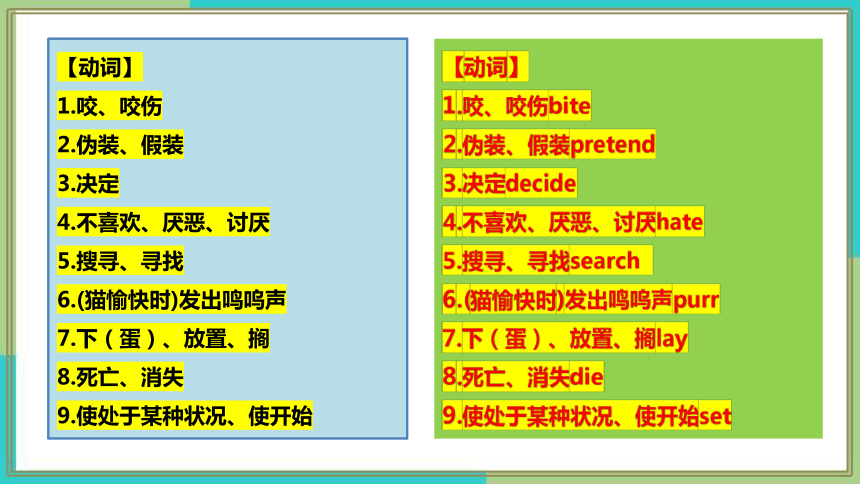 【动词】
1.咬、咬伤
2.伪装、假装
3.决定
4.不喜欢、厌恶、讨厌
5.搜寻、寻找
6.(猫愉快时)发出呜呜声
7.下（蛋）、放置、搁
8.死亡、消失
9.使处于某种状况、使开始

【动词】
1.咬、咬伤bite
2.伪装、假装pretend
3.决定decide
4.不喜欢、厌恶、讨厌hate
5.搜寻、寻找search
6.(猫愉快时)发出呜呜声purr
7.下（蛋）、放置、搁lay
8.死亡、消失die
9.使处于某种状况、使开始set